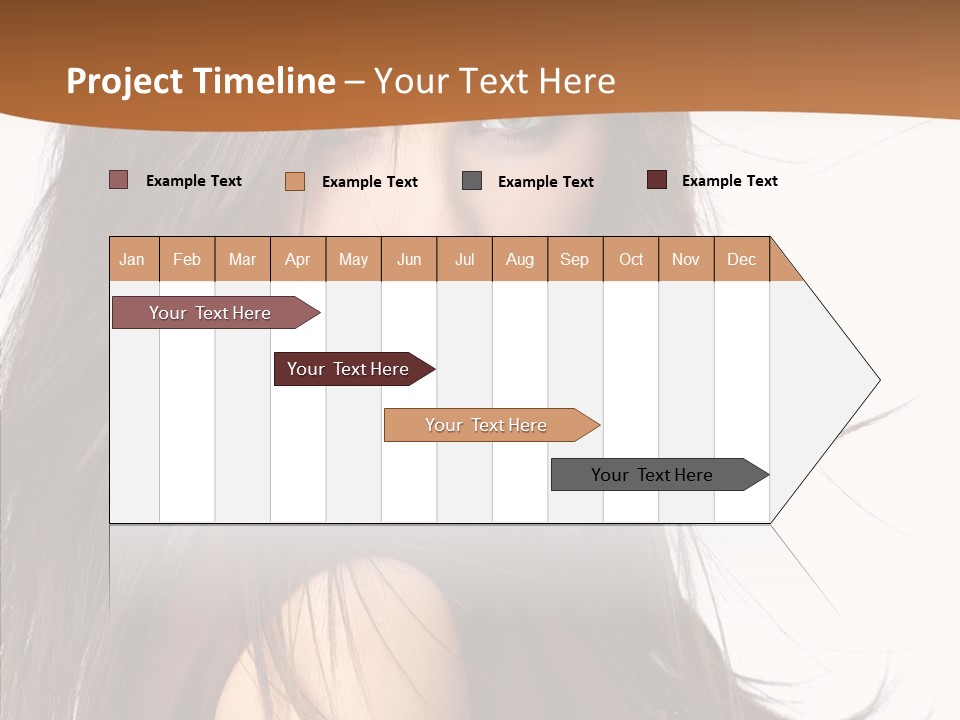 Project Timeline – Your Text Here

Example Text Example Text Example Text Example Text

| Jan | Feb | Mar | Apr | May | Jun | Jul | Aug | Sep | Oct | Nov | Dec |
|---|---|---|---|---|---|---|---|---|---|---|---|

Your Text Here

Your Text Here

Your Text Here

Your Text Here